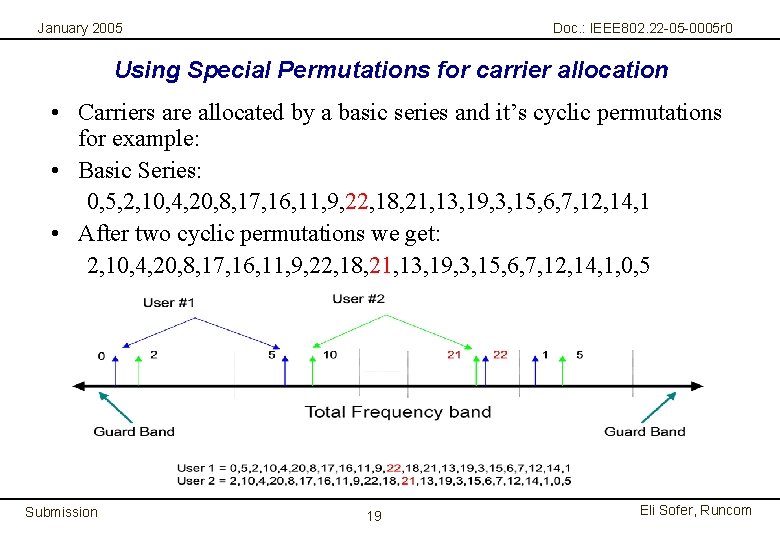 January 2005

Doc.: IEEE802.22-05-0005r0

Using Special Permutations for carrier allocation

• Carriers are allocated by a basic series and it's cyclic permutations for example:

• Basic Series:
0,5,2,10,4,20,8,17,16,11,9,22,18,21,13,19,3,15,6,7,12,14,1

• After two cyclic permutations we get:
2,10,4,20,8,17,16,11,9,22,18,21,13,19,3,15,6,7,12,14,1,0,5

User #1

User #2

0 2 5 10 21 22 1 5

Total Frequency band

Guard Band

Guard Band

User 1 = 0,5,2,10,4,20,8,17,16,11,9,22,18,21,13,19,3,15,6,7,12,14,1
User 2 = 2,10,4,20,8,17,16,11,9,22,18,21,13,19,3,15,6,7,12,14,1,0,5

Submission

19

Eli Sofer, Runcom